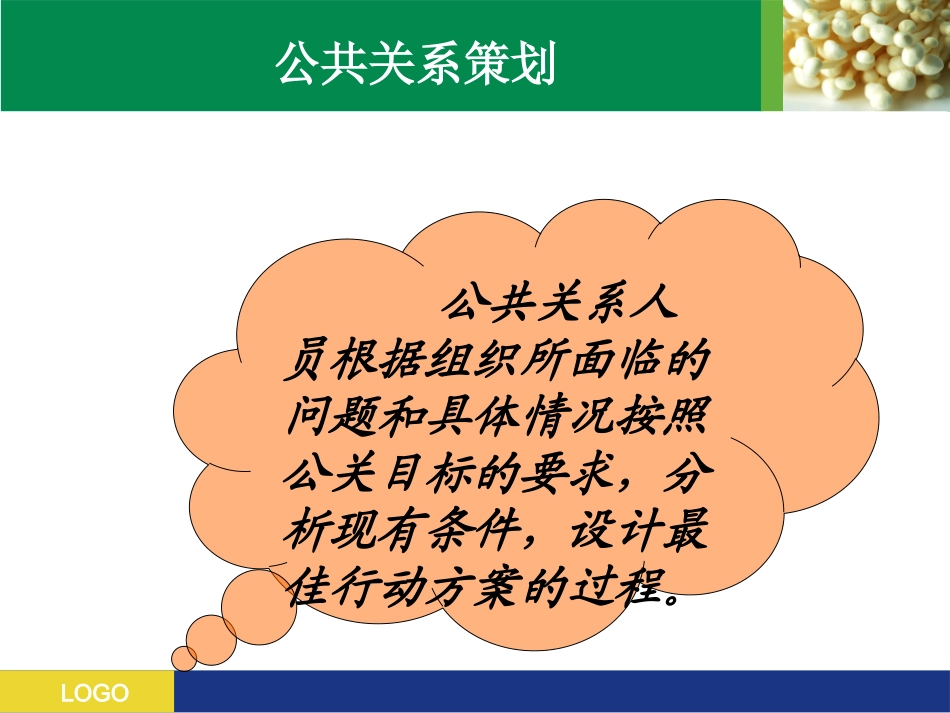 公共关系策划

公共关系人员根据组织所面临的问题和具体情况按照公关目标的要求，分析现有条件，设计最佳行动方案的过程。

LOGO